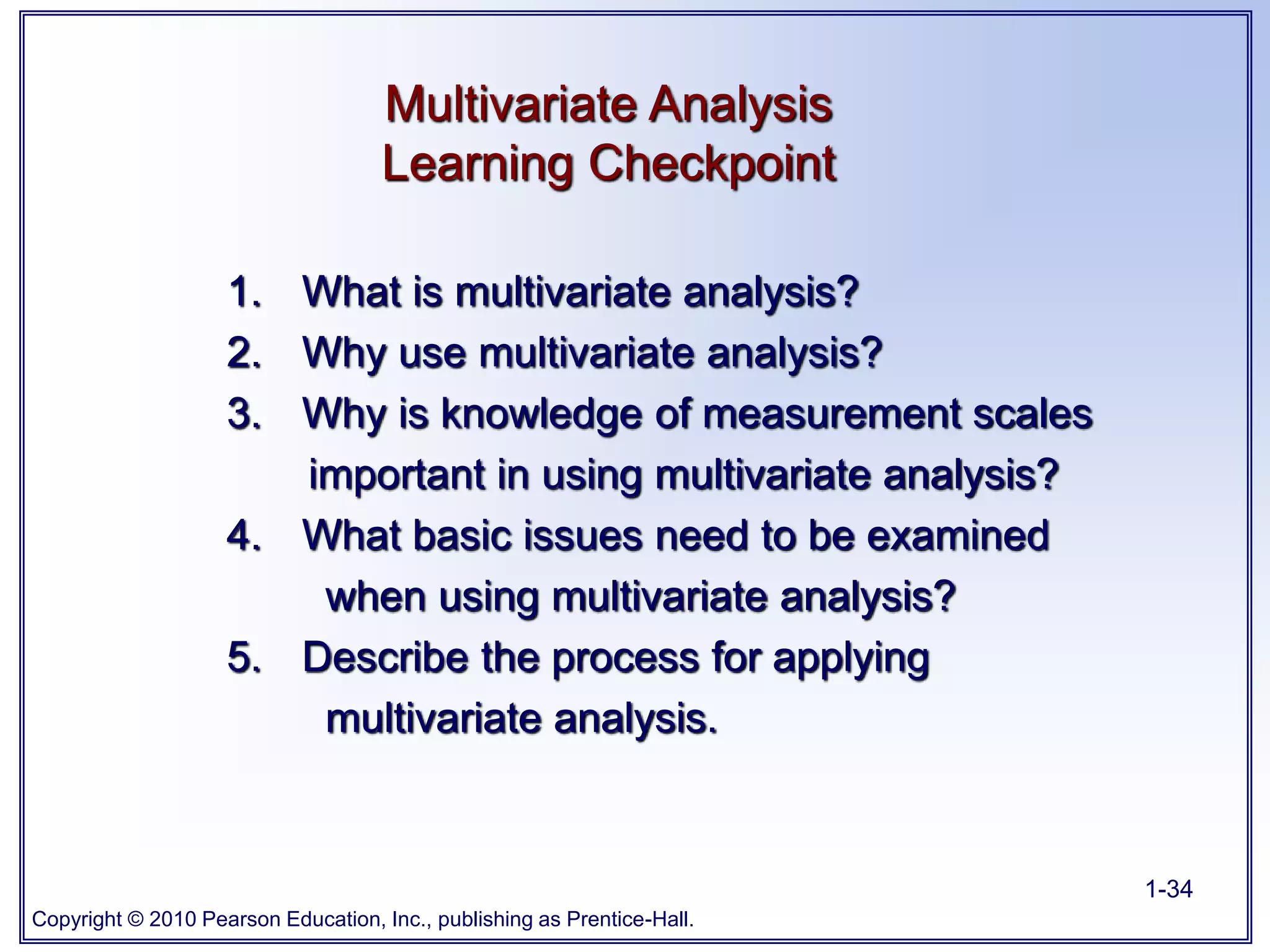 Multivariate Analysis
Learning Checkpoint

1. What is multivariate analysis?
2. Why use multivariate analysis?
3. Why is knowledge of measurement scales important in using multivariate analysis?
4. What basic issues need to be examined when using multivariate analysis?
5. Describe the process for applying multivariate analysis.

1-34

Copyright © 2010 Pearson Education, Inc., publishing as Prentice-Hall.